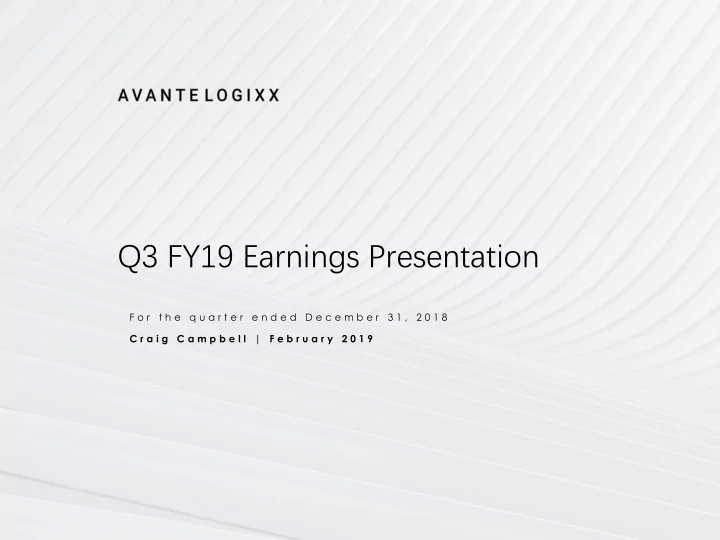 AVANTE LOGIXX

Q3 FY19 Earnings Presentation

For the quarter ended December 31, 2018

Craig Campbell | February 2019